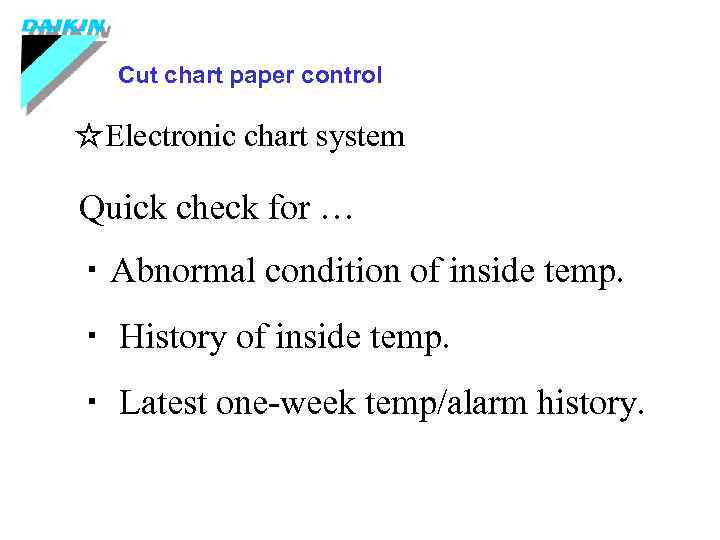 DAIKIN

Cut chart paper control

☆Electronic chart system

Quick check for …

・Abnormal condition of inside temp.

・ History of inside temp.

・ Latest one-week temp/alarm history.